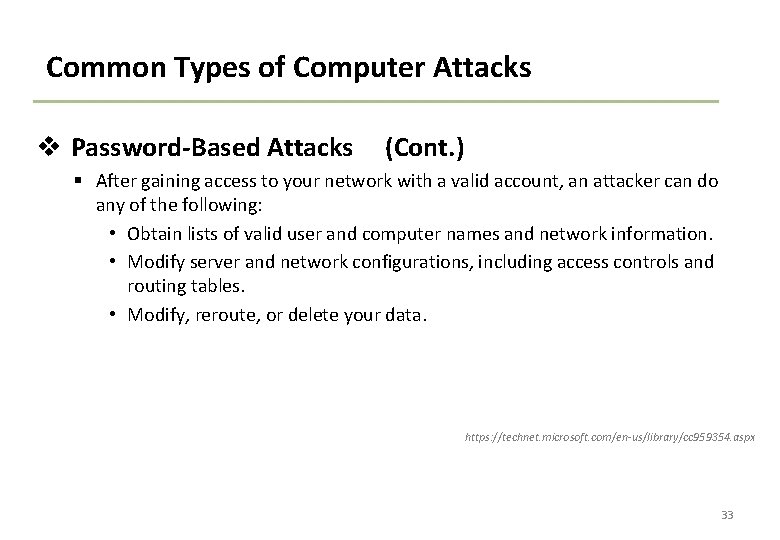 Common Types of Computer Attacks

❖ Password-Based Attacks (Cont.)

▪ After gaining access to your network with a valid account, an attacker can do any of the following:

• Obtain lists of valid user and computer names and network information.

• Modify server and network configurations, including access controls and routing tables.

• Modify, reroute, or delete your data.

https://technet.microsoft.com/en-us/library/cc959354.aspx

33